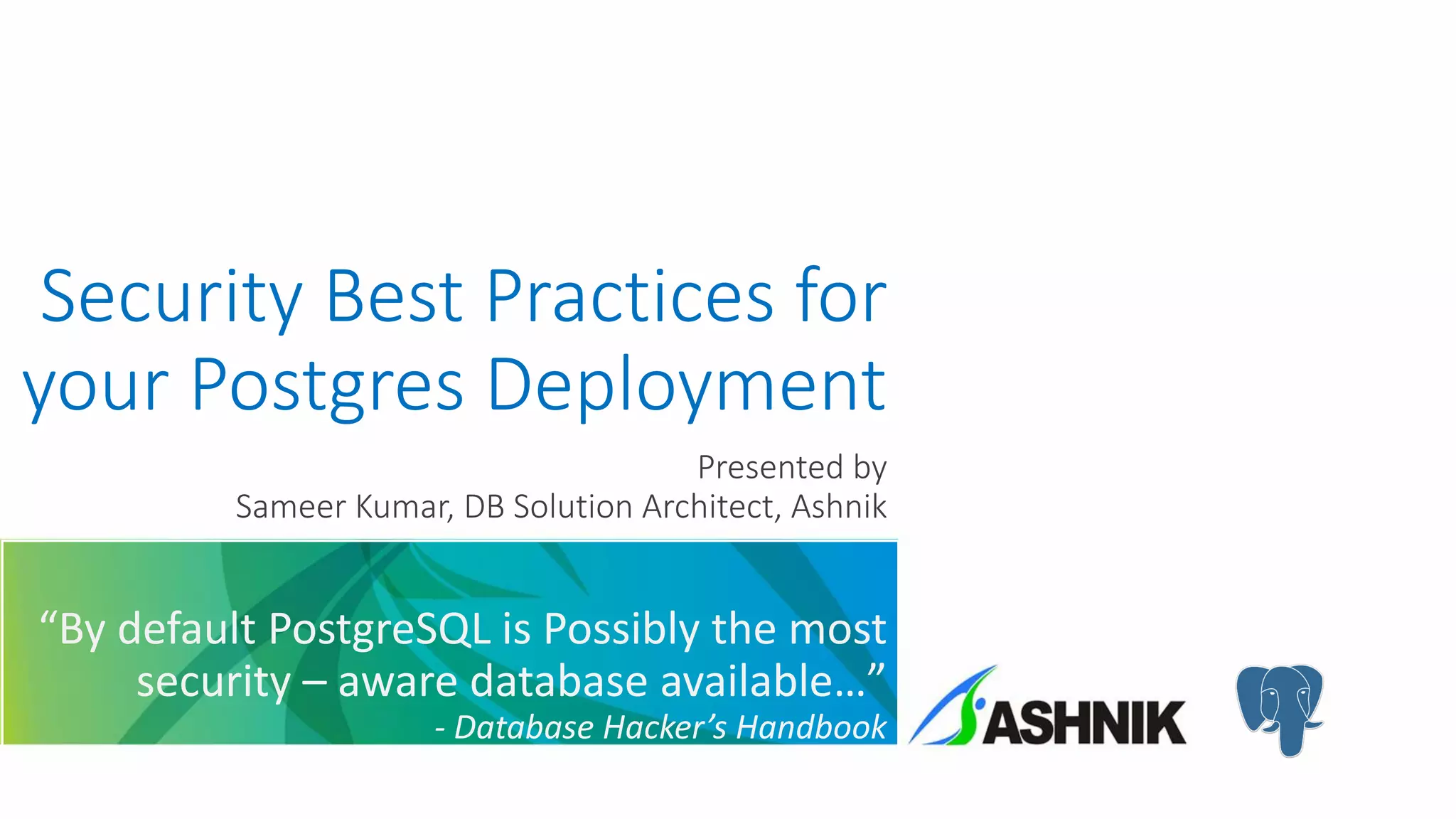 Security Best Practices for your Postgres Deployment

Presented by
Sameer Kumar, DB Solution Architect, Ashnik

“By default PostgreSQL is Possibly the most security – aware database available…”
- Database Hacker’s Handbook

ASHNIK